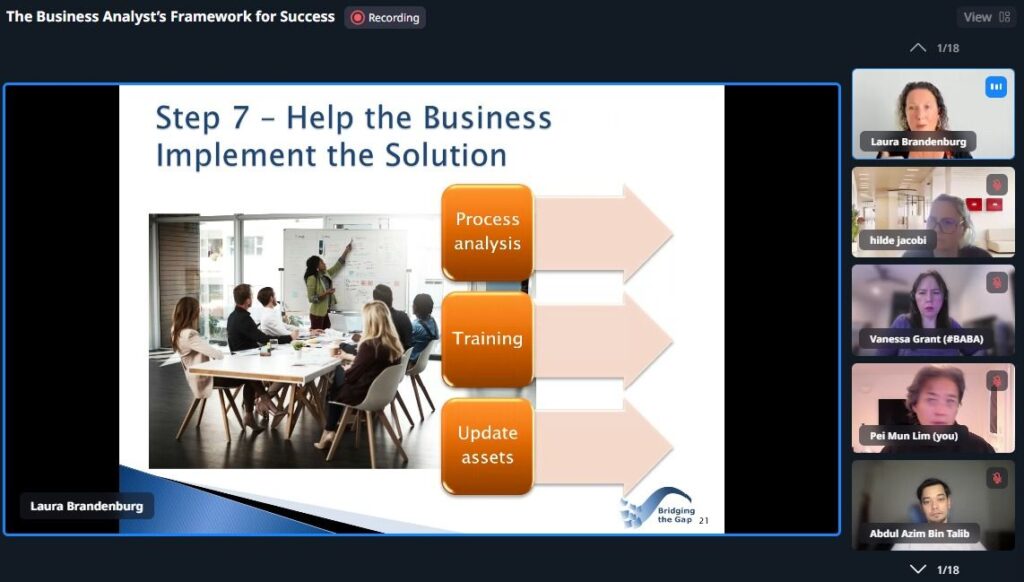 The Business Analyst's Framework for Success
Recording
View

1/18

Step 7 – Help the Business Implement the Solution

Process analysis

Training

Update assets

Bridging the Gap
21

Laura Brandenburg

Laura Brandenburg
hilde jacobi
Vanessa Grant (#BABA)
Pei Mun Lim (you)
Abdul Azim Bin Talib

1/18